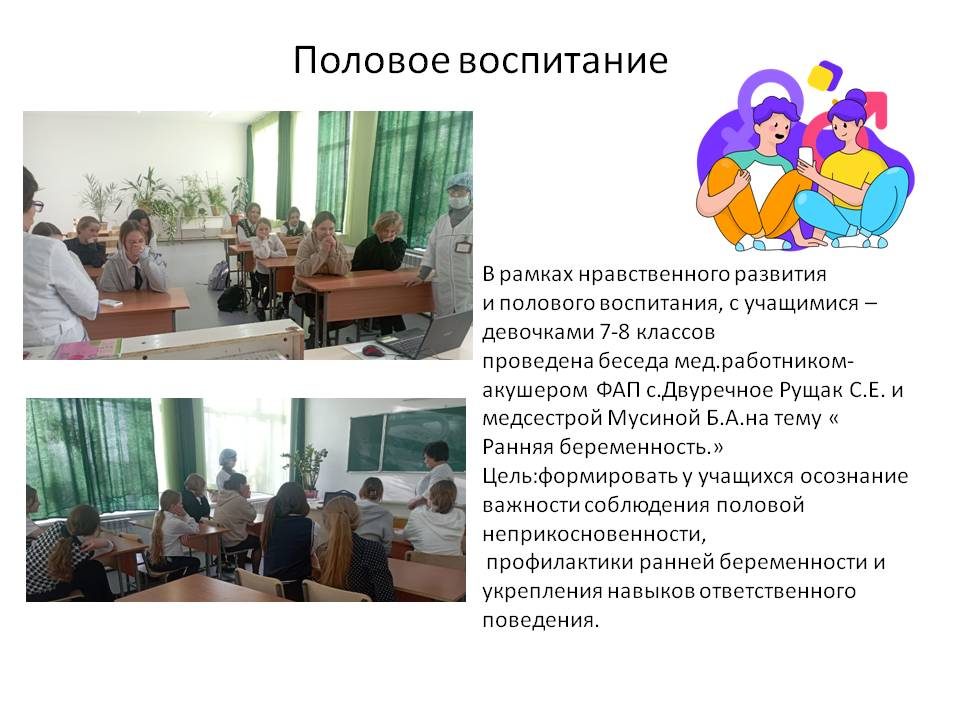 Половое воспитание

В рамках нравственного развития и полового воспитания, с учащимися – девочками 7-8 классов проведена беседа мед.работником-акушером ФАП с.Двуречное Рущак С.Е. и медсестрой Мусиной Б.А.на тему « Ранняя беременность.»
Цель:формировать у учащихся осознание важности соблюдения половой неприкосновенности,
профилактики ранней беременности и укрепления навыков ответственного поведения.